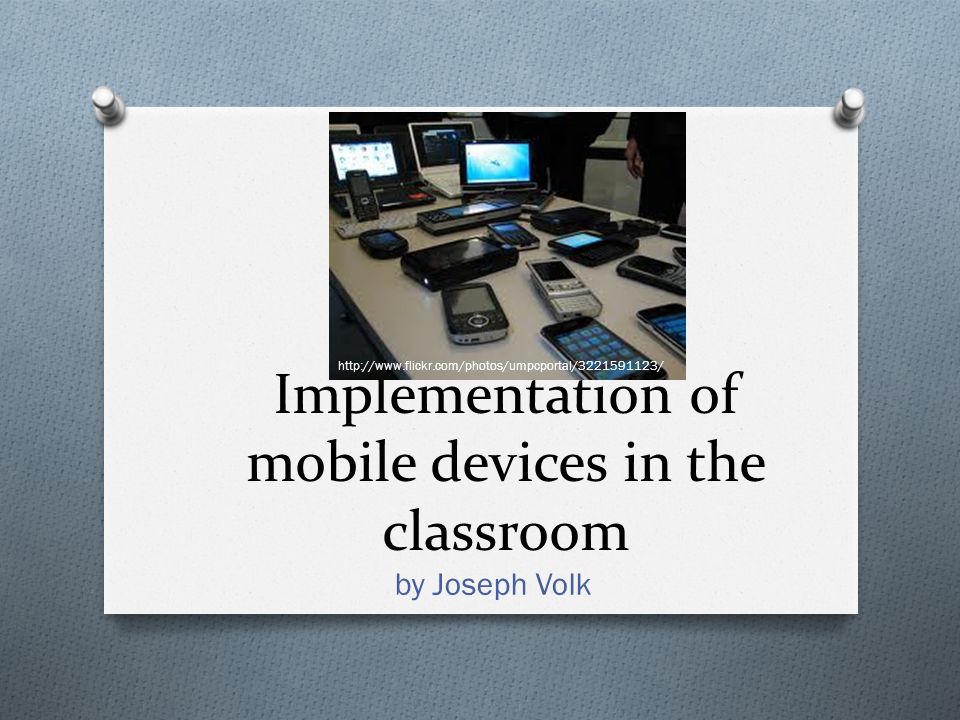 http://www.flickr.com/photos/umpcportal/3221591123/

Implementation of mobile devices in the classroom

by Joseph Volk